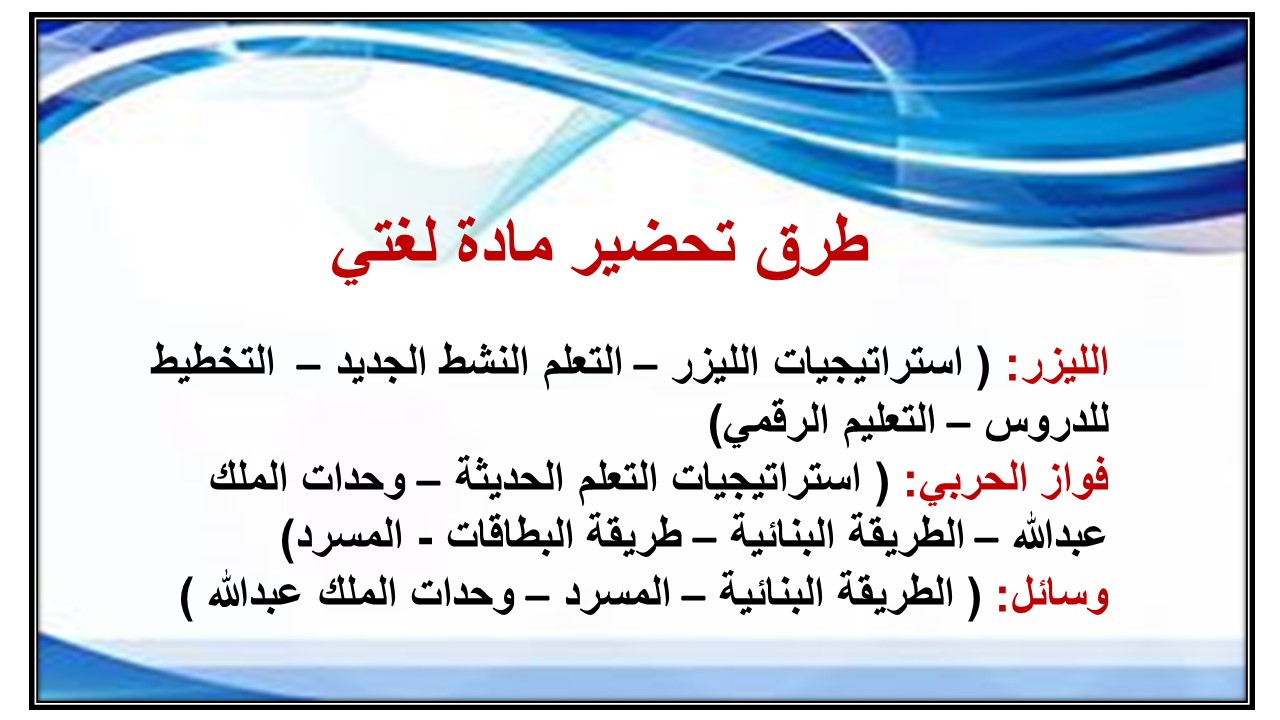 طرق تحضير مادة لغتي

الليزر: ( استراتيجيات الليزر – التعلم النشط الجديد – التخطيط للدروس – التعليم الرقمي)
فواز الحربي: ( استراتيجيات التعلم الحديثة – وحدات الملك عبدالله – الطريقة البنائية – طريقة البطاقات - المسرد)
وسائل: ( الطريقة البنائية – المسرد – وحدات الملك عبدالله )